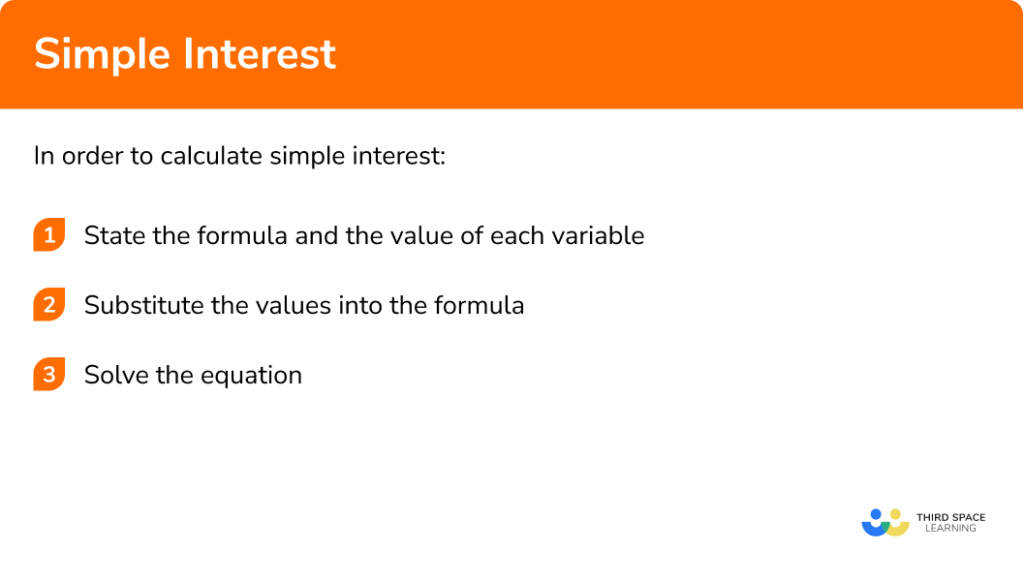 Simple Interest

In order to calculate simple interest:

1 State the formula and the value of each variable

2 Substitute the values into the formula

3 Solve the equation

THIRD SPACE LEARNING